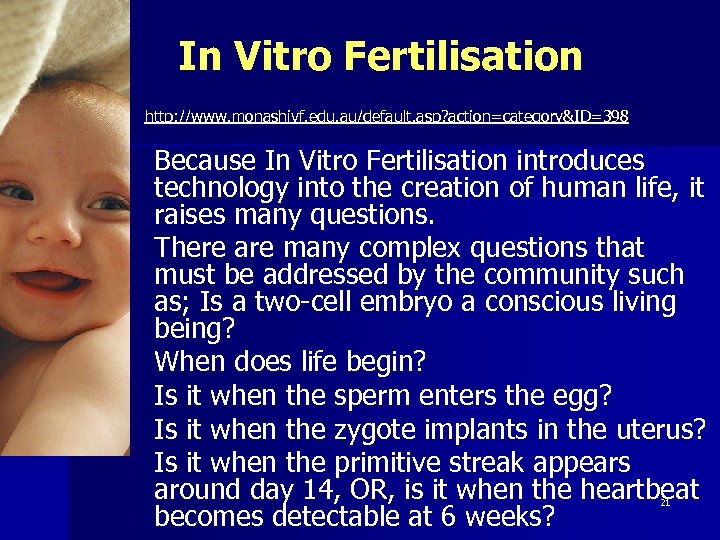 In Vitro Fertilisation

http://www.monashivf.edu.au/default.asp?action=category&ID=398

Because In Vitro Fertilisation introduces technology into the creation of human life, it raises many questions.

There are many complex questions that must be addressed by the community such as; Is a two-cell embryo a conscious living being?

When does life begin?

Is it when the sperm enters the egg?

Is it when the zygote implants in the uterus?

Is it when the primitive streak appears around day 14, OR, is it when the heartbeat becomes detectable at 6 weeks?

21